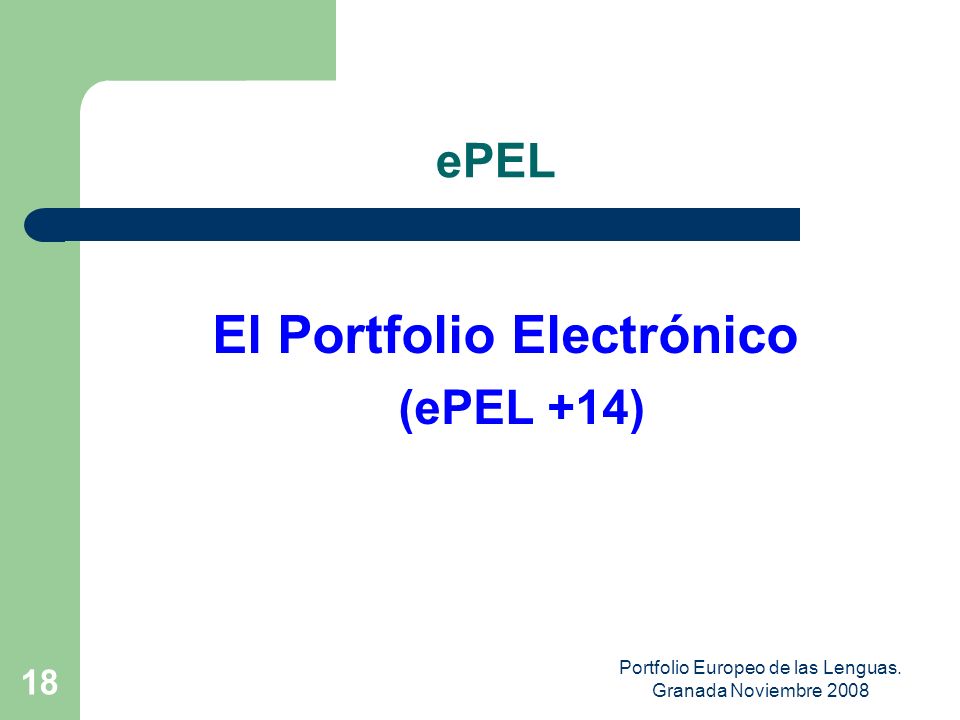 ePEL

El Portfolio Electrónico
(ePEL +14)

18

Portfolio Europeo de las Lenguas.
Granada Noviembre 2008